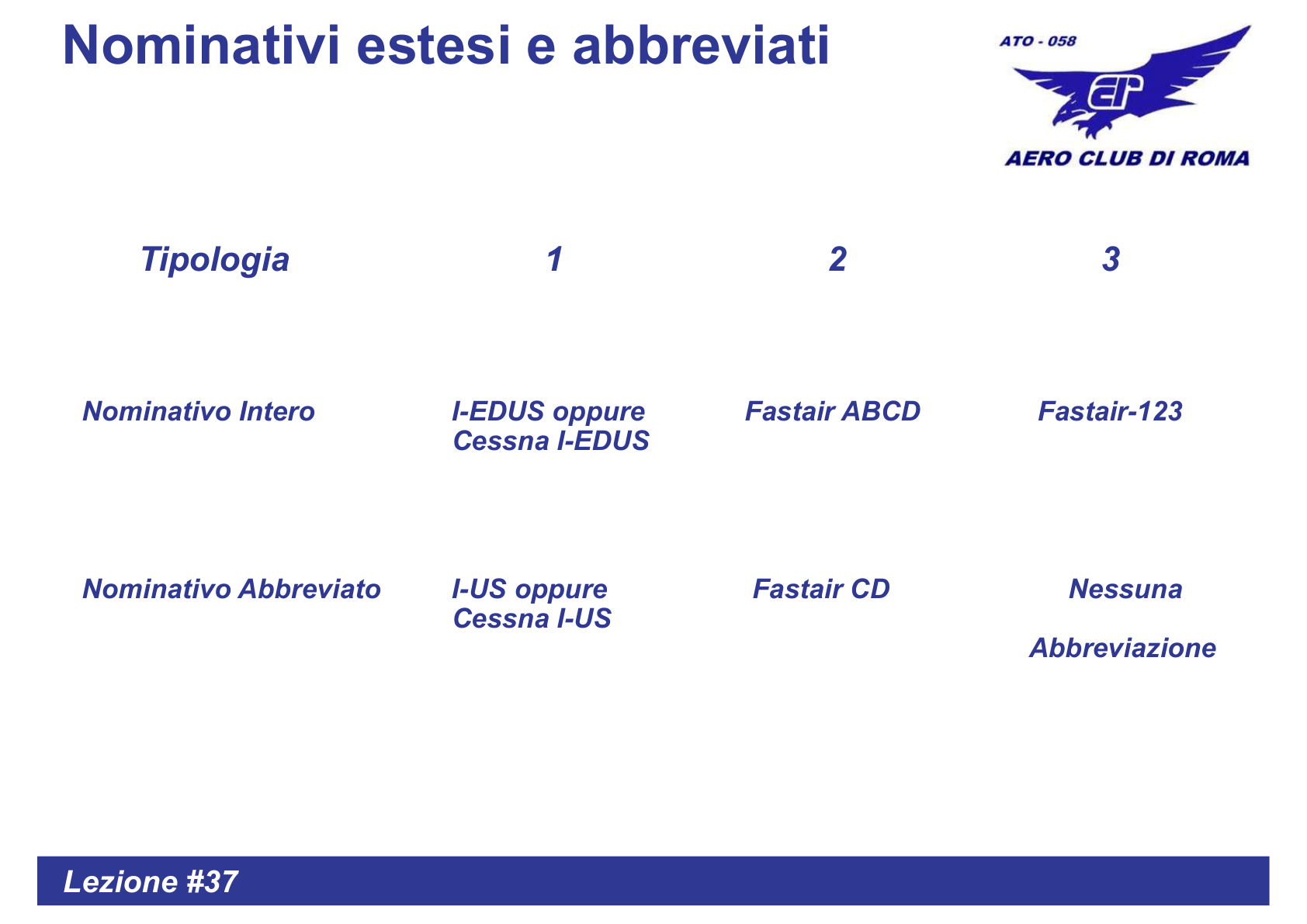 Nominativi estesi e abbreviati

ATO - 058

AERO CLUB DI ROMA

| Tipologia | 1 | 2 | 3 |
|---|---|---|---|
| Nominativo Intero | I-EDUS oppure Cessna I-EDUS | Fastair ABCD | Fastair-123 |
| Nominativo Abbreviato | I-US oppure Cessna I-US | Fastair CD | Nessuna Abbreviazione |

Lezione #37